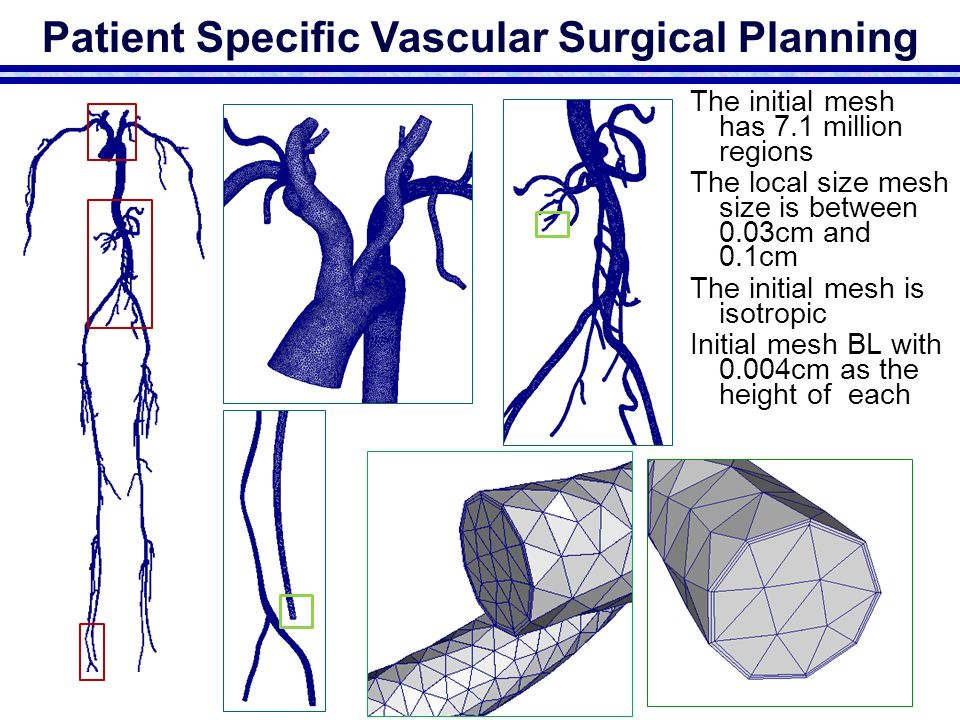 Patient Specific Vascular Surgical Planning

The initial mesh has 7.1 million regions

The local size mesh size is between 0.03cm and 0.1cm

The initial mesh is isotropic

Initial mesh BL with 0.004cm as the height of each